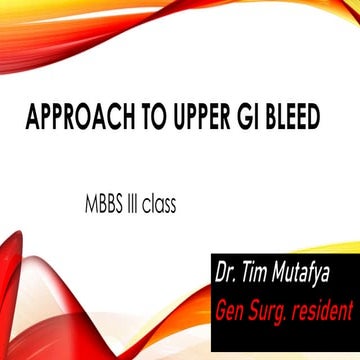 APPROACH TO UPPER GI BLEED

MBBS III class

Dr. Tim Mutafya
Gen Surg. resident